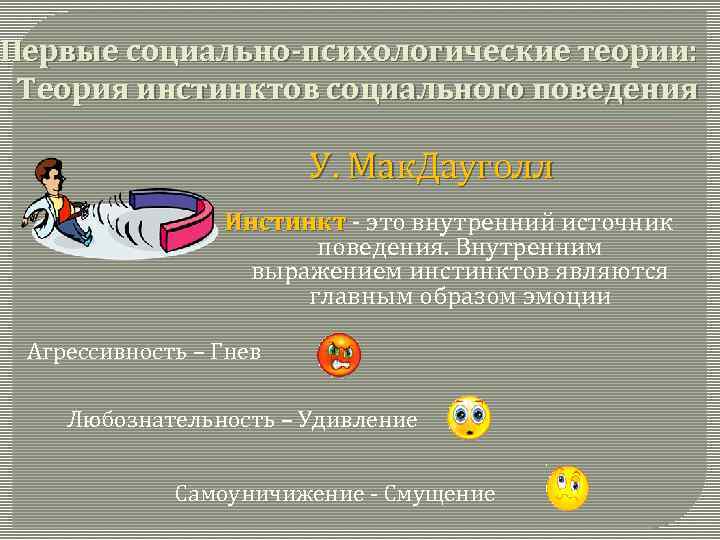 Первые социально-психологические теории: Теория инстинктов социального поведения

У. МакДауголл

Инстинкт - это внутренний источник поведения. Внутренним выражением инстинктов являются главным образом эмоции

Агрессивность – Гнев

Любознательность – Удивление

Самоуничижение - Смущение